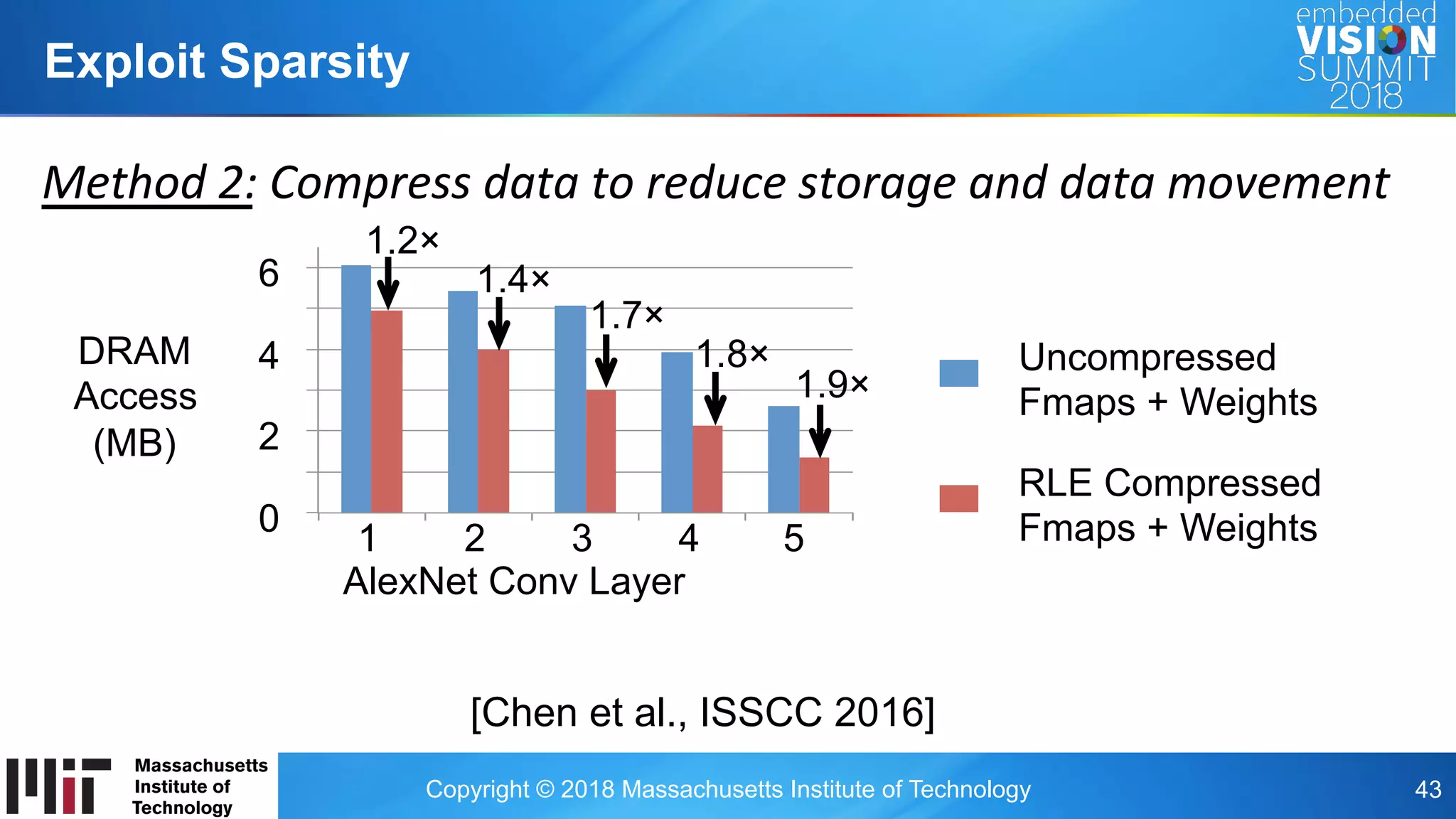 Exploit Sparsity

embedded VISION SUMMIT 2018

Method 2: Compress data to reduce storage and data movement

DRAM Access (MB)

6
4
2
0

1.2×
1.4×
1.7×
1.8×
1.9×

1 2 3 4 5
AlexNet Conv Layer

Uncompressed Fmaps + Weights

RLE Compressed Fmaps + Weights

[Chen et al., ISSCC 2016]

Massachusetts Institute of Technology

Copyright © 2018 Massachusetts Institute of Technology

43